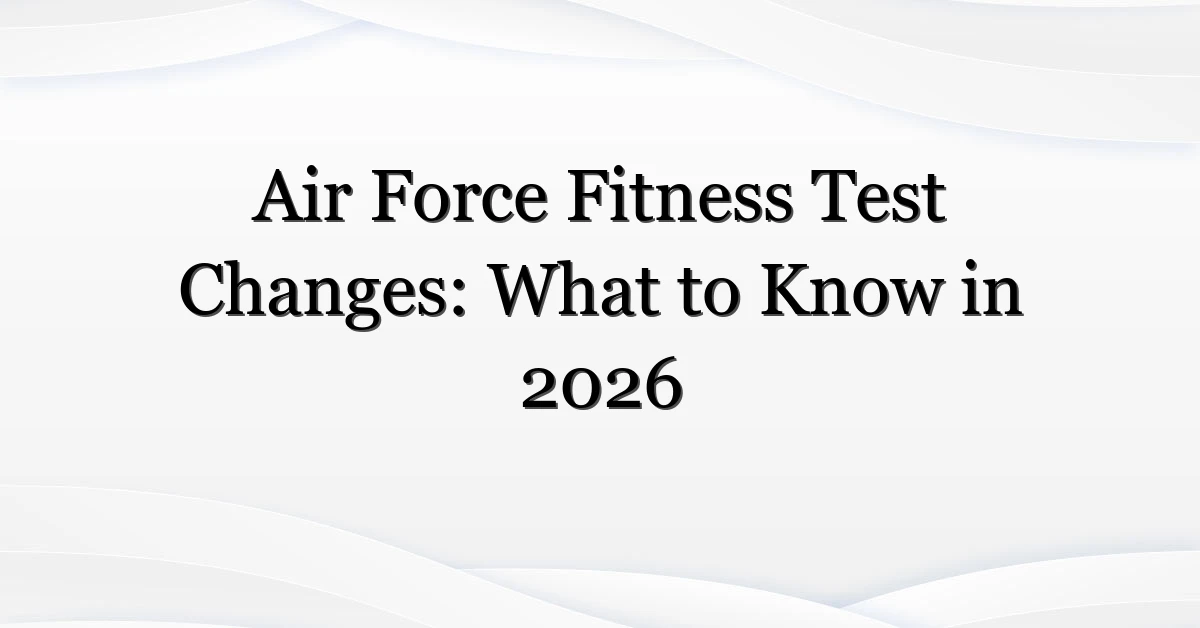 Air Force Fitness Test Changes: What to Know in 2026